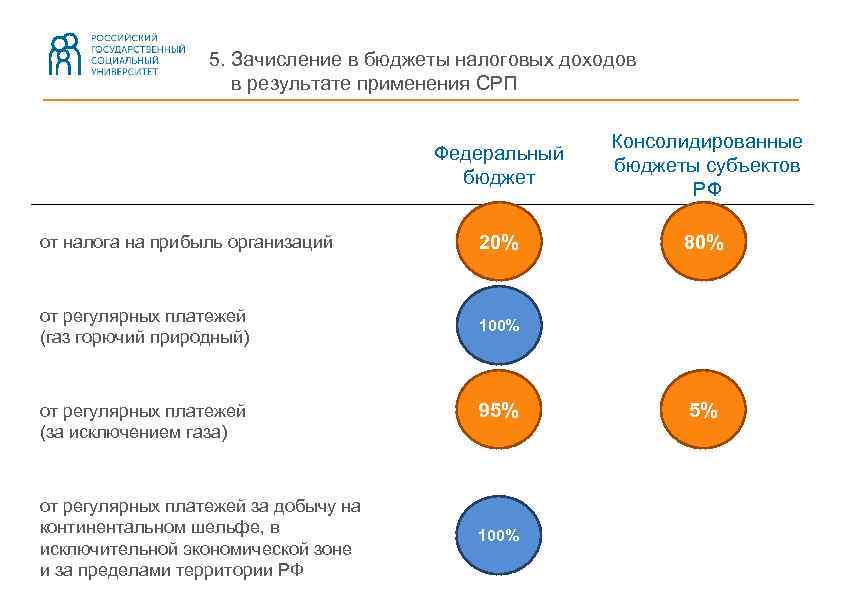 РОССИЙСКИЙ ГОСУДАРСТВЕННЫЙ СОЦИАЛЬНЫЙ УНИВЕРСИТЕТ

5. Зачисление в бюджеты налоговых доходов в результате применения СРП

| | Федеральный бюджет | Консолидированные бюджеты субъектов РФ |
|---|---|---|
| от налога на прибыль организаций | 20% | 80% |
| от регулярных платежей (газ горючий природный) | 100% | |
| от регулярных платежей (за исключением газа) | 95% | 5% |
| от регулярных платежей за добычу на континентальном шельфе, в исключительной экономической зоне и за пределами территории РФ | 100% | |